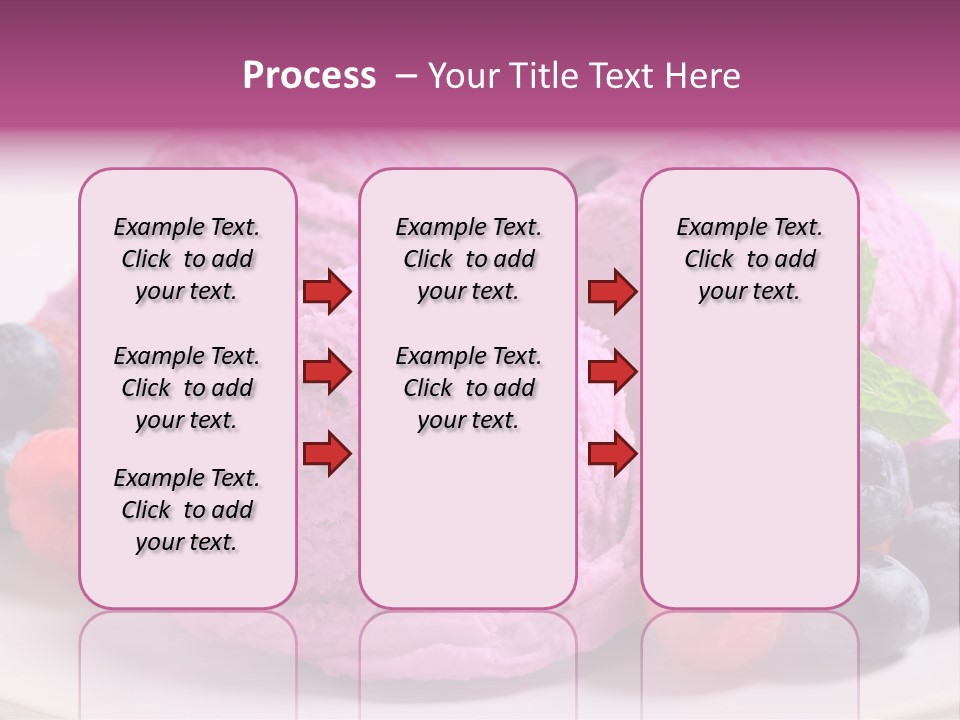 Process – Your Title Text Here

Example Text. Click to add your text.

Example Text. Click to add your text.

Example Text. Click to add your text.

Example Text. Click to add your text.

Example Text. Click to add your text.

Example Text. Click to add your text.